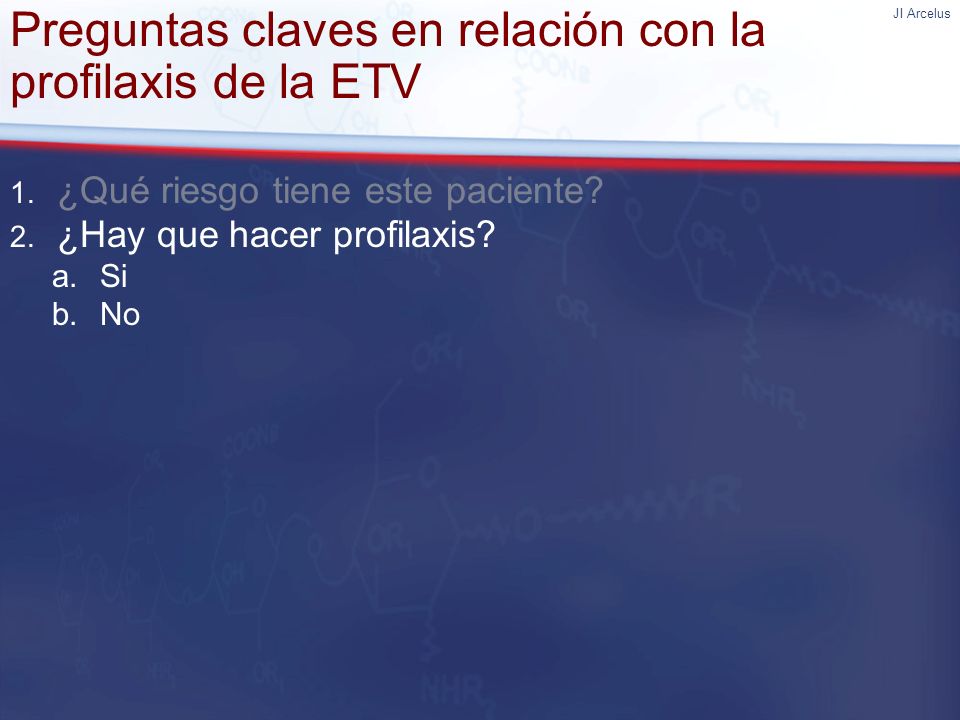 JI Arcelus

Preguntas claves en relación con la profilaxis de la ETV

1. ¿Qué riesgo tiene este paciente?
2. ¿Hay que hacer profilaxis?
a. Si
b. No